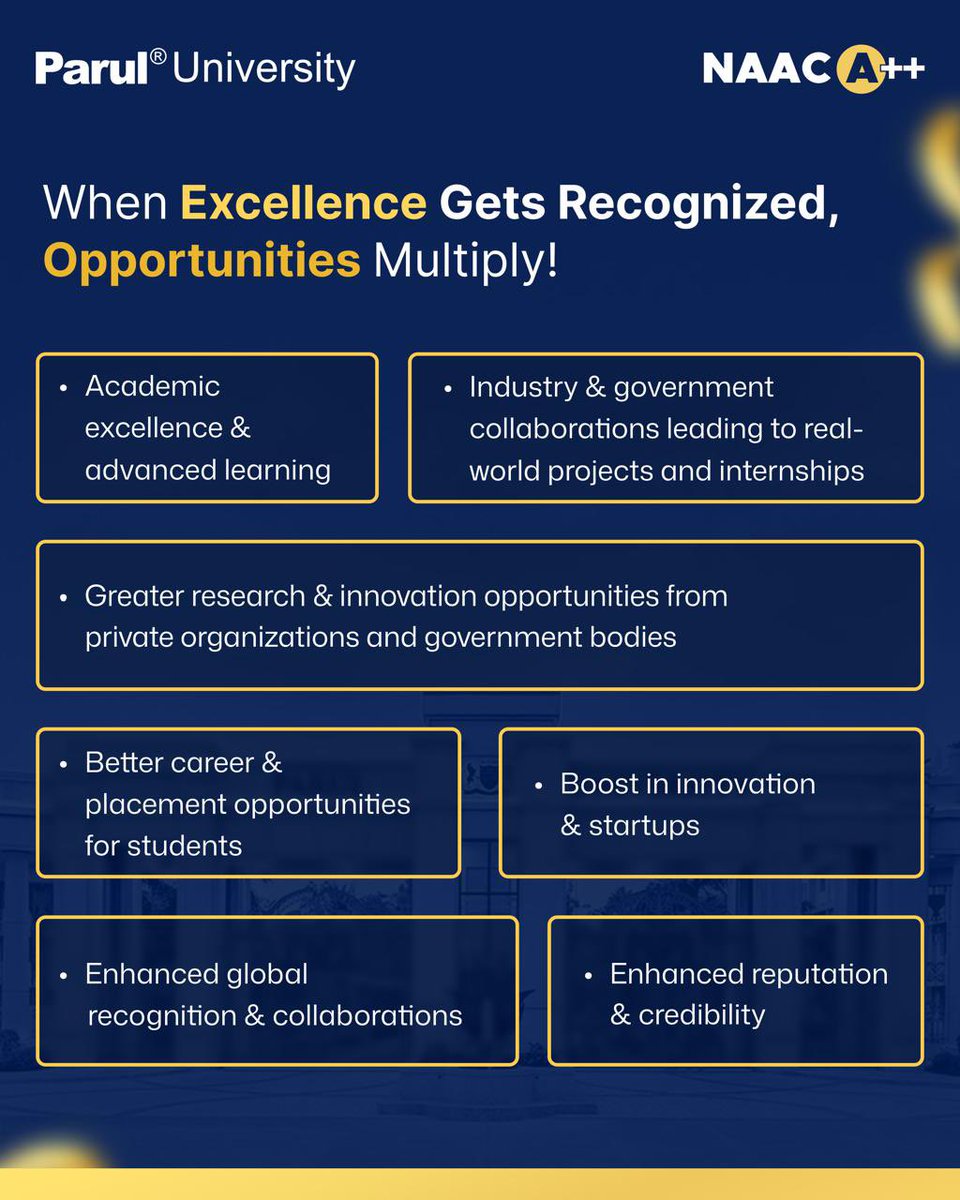 Parul® University

NAAC A++

When Excellence Gets Recognized, Opportunities Multiply!

• Academic excellence & advanced learning

• Industry & government collaborations leading to real-world projects and internships

• Greater research & innovation opportunities from private organizations and government bodies

• Better career & placement opportunities for students

• Boost in innovation & startups

• Enhanced global recognition & collaborations

• Enhanced reputation & credibility